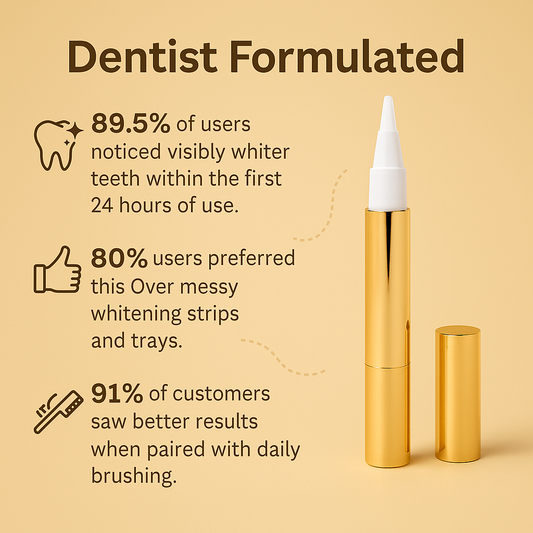 Dentist Formulated

89.5% of users noticed visibly whiter teeth within the first 24 hours of use.

80% users preferred this Over messy whitening strips and trays.

91% of customers saw better results when paired with daily brushing.